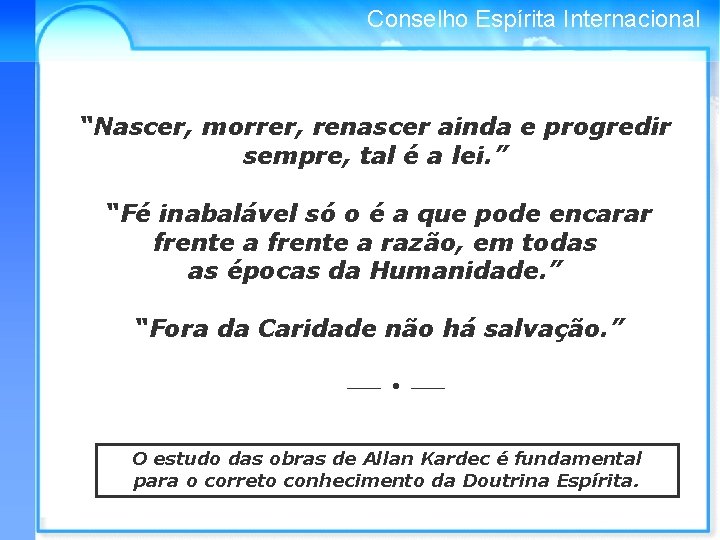 Conselho Espírita Internacional

“Nascer, morrer, renascer ainda e progredir sempre, tal é a lei.”

“Fé inabalável só o é a que pode encarar frente a frente a razão, em todas as épocas da Humanidade.”

“Fora da Caridade não há salvação.”

___ • ___

O estudo das obras de Allan Kardec é fundamental para o correto conhecimento da Doutrina Espírita.